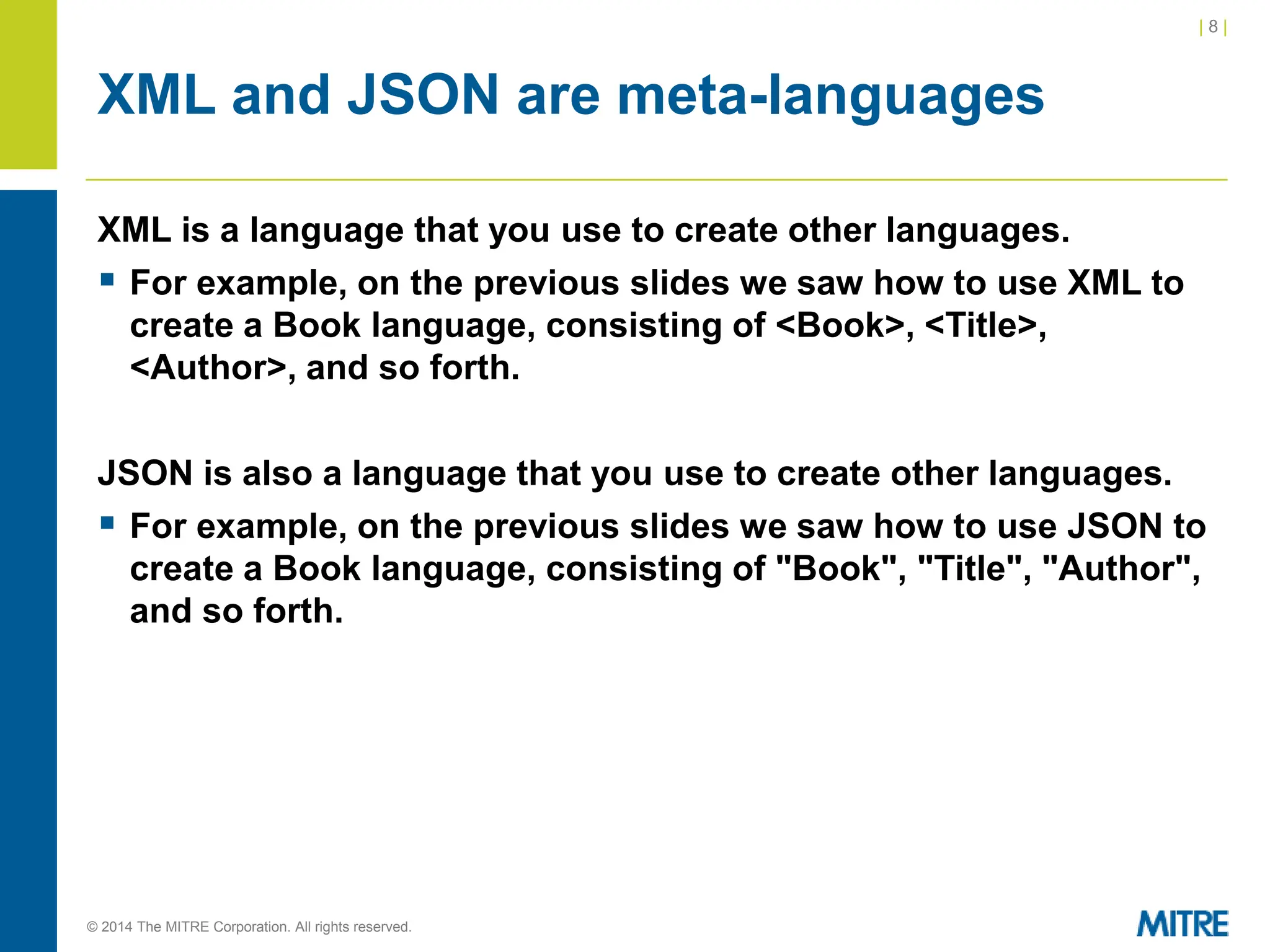 | 8 |

XML and JSON are meta-languages

XML is a language that you use to create other languages.

▪ For example, on the previous slides we saw how to use XML to create a Book language, consisting of <Book>, <Title>, <Author>, and so forth.

JSON is also a language that you use to create other languages.

▪ For example, on the previous slides we saw how to use JSON to create a Book language, consisting of "Book", "Title", "Author", and so forth.

© 2014 The MITRE Corporation. All rights reserved.

MITRE